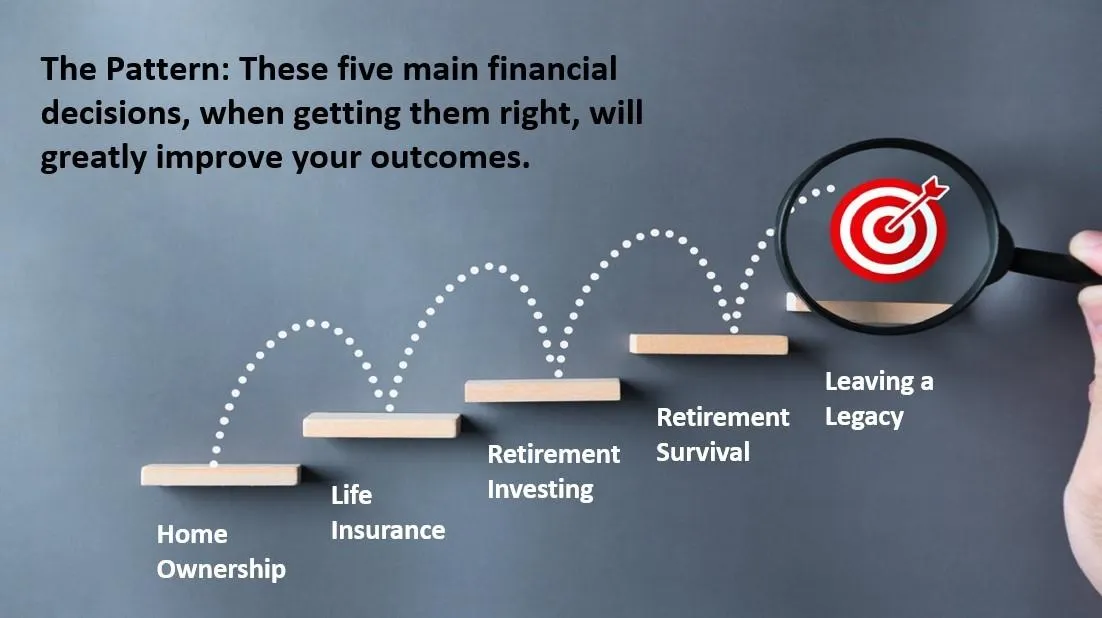 The Pattern: These five main financial decisions, when getting them right, will greatly improve your outcomes.

Home Ownership

Life Insurance

Retirement Investing

Retirement Survival

Leaving a Legacy